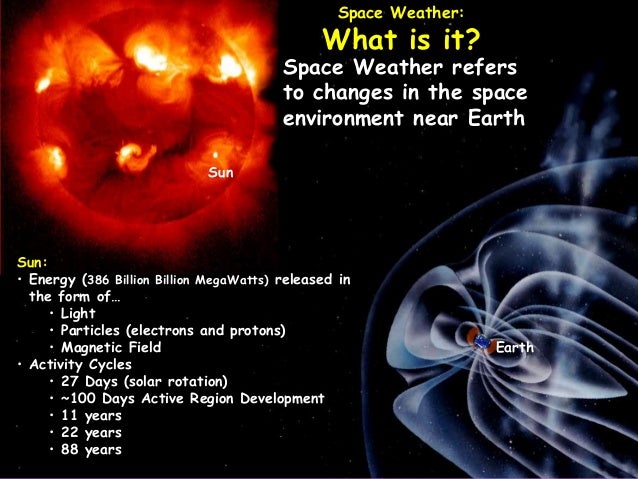 Space Weather:
What is it?
Space Weather refers to changes in the space environment near Earth

Sun

Sun:
• Energy (386 Billion Billion MegaWatts) released in the form of…
  • Light
  • Particles (electrons and protons)
  • Magnetic Field
• Activity Cycles
  • 27 Days (solar rotation)
  • ~100 Days Active Region Development
  • 11 years
  • 22 years
  • 88 years

Earth